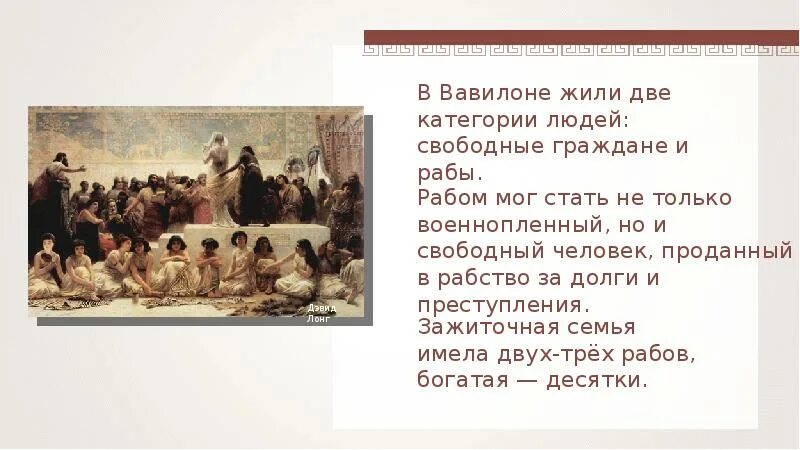 Дэвид Лонг

В Вавилоне жили две категории людей: свободные граждане и рабы.
Рабом мог стать не только военнопленный, но и свободный человек, проданный в рабство за долги и преступления.
Зажиточная семья имела двух-трёх рабов, богатая — десятки.